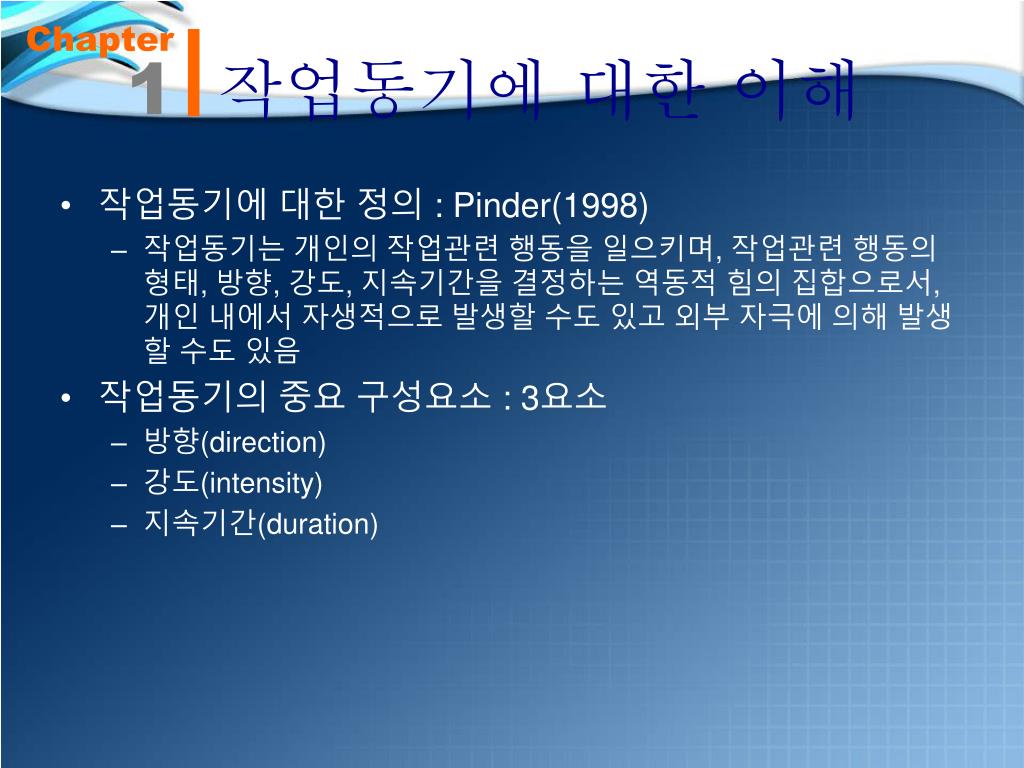 Chapter
1 작업동기에 대한 이해

• 작업동기에 대한 정의 : Pinder(1998)
– 작업동기는 개인의 작업관련 행동을 일으키며, 작업관련 행동의 형태, 방향, 강도, 지속기간을 결정하는 역동적 힘의 집합으로서, 개인 내에서 자생적으로 발생할 수도 있고 외부 자극에 의해 발생할 수도 있음

• 작업동기의 중요 구성요소 : 3요소
– 방향(direction)
– 강도(intensity)
– 지속기간(duration)